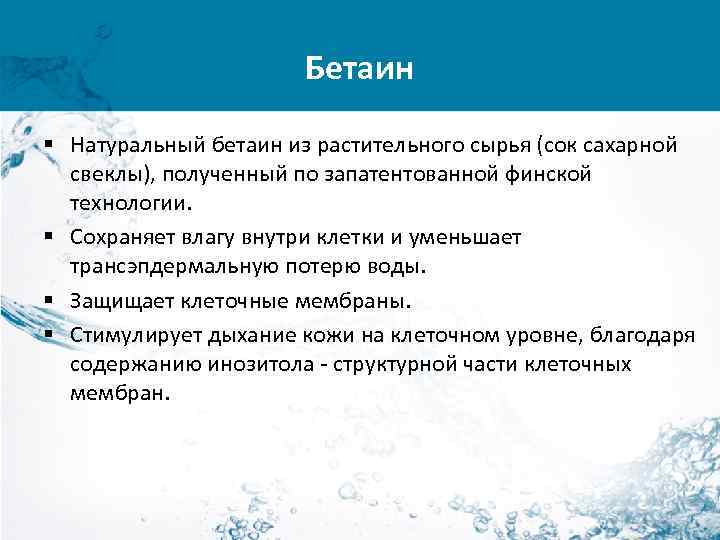 Бетаин

▪ Натуральный бетаин из растительного сырья (сок сахарной свеклы), полученный по запатентованной финской технологии.

▪ Сохраняет влагу внутри клетки и уменьшает трансэпдермальную потерю воды.

▪ Защищает клеточные мембраны.

▪ Стимулирует дыхание кожи на клеточном уровне, благодаря содержанию инозитола - структурной части клеточных мембран.